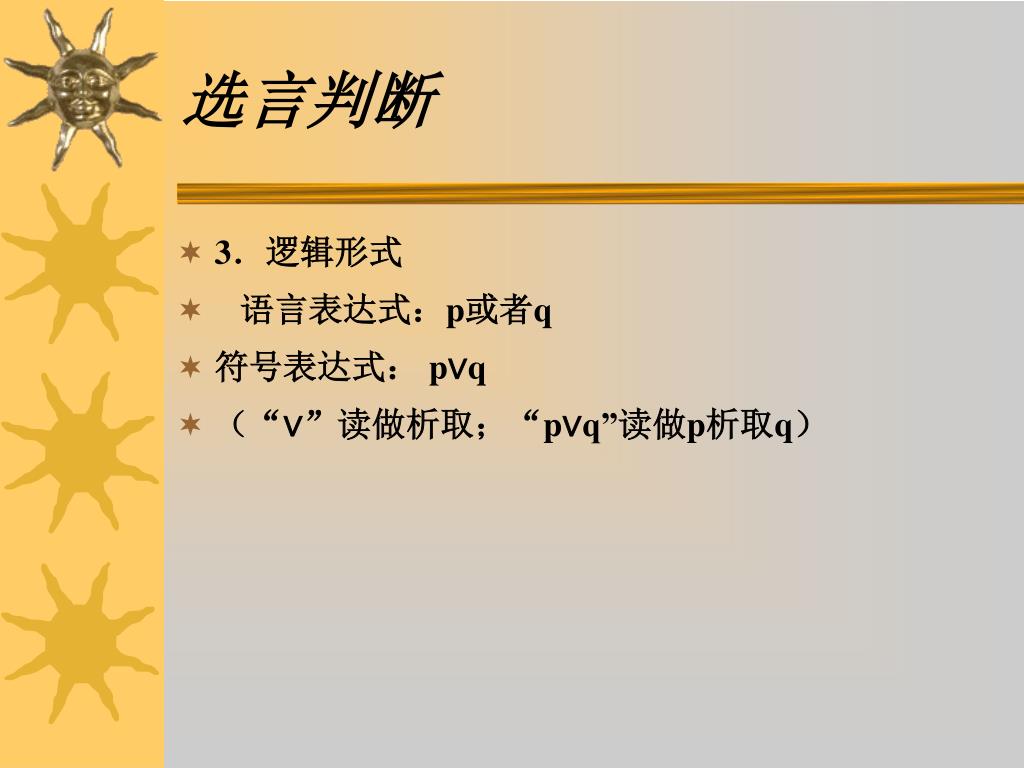 选言判断

3．逻辑形式

语言表达式：p或者q

符号表达式： p∨q

（“∨”读做析取；“p∨q”读做p析取q）